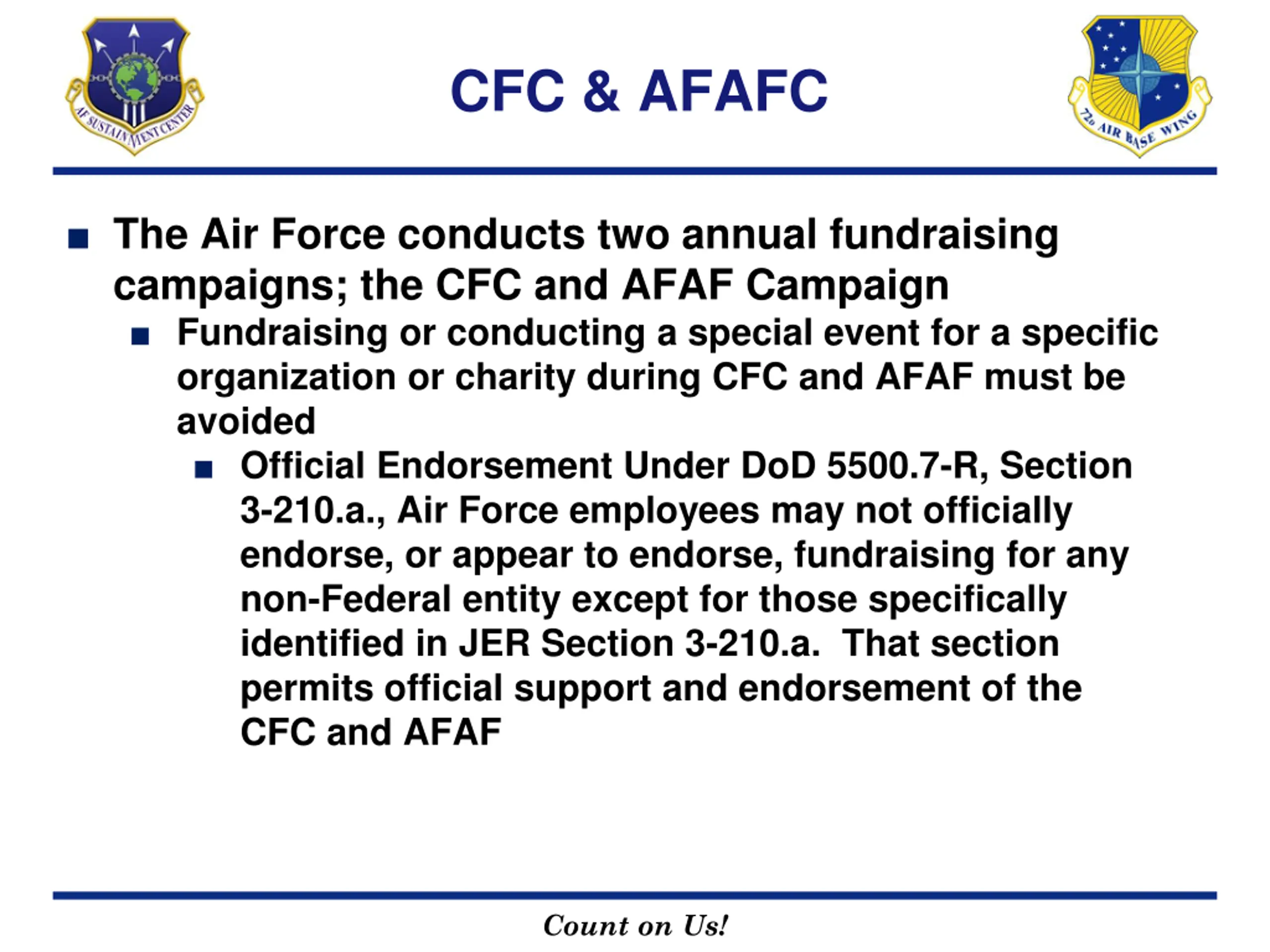 AF SUSTAINMENT CENTER

CFC & AFAFC

72D AIR BASE WING

The Air Force conducts two annual fundraising campaigns; the CFC and AFAF Campaign

Fundraising or conducting a special event for a specific organization or charity during CFC and AFAF must be avoided

Official Endorsement Under DoD 5500.7-R, Section 3-210.a., Air Force employees may not officially endorse, or appear to endorse, fundraising for any non-Federal entity except for those specifically identified in JER Section 3-210.a. That section permits official support and endorsement of the CFC and AFAF

Count on Us!